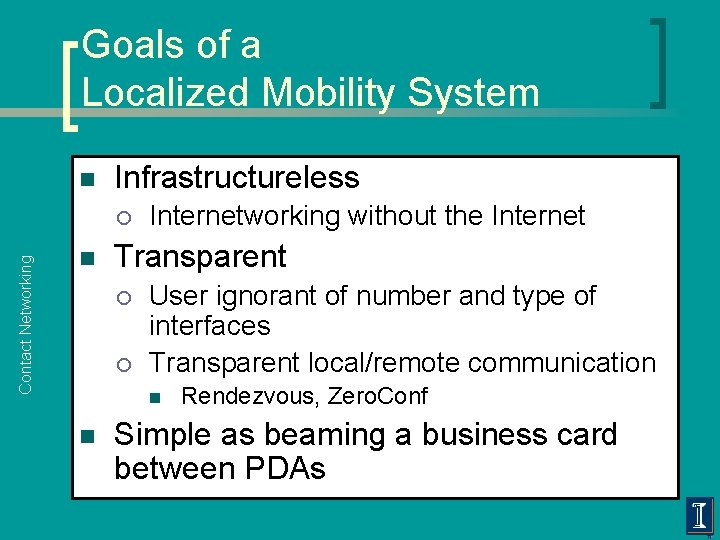 Goals of a Localized Mobility System

Contact Networking

- Infrastructureless
  - Internetworking without the Internet
- Transparent
  - User ignorant of number and type of interfaces
  - Transparent local/remote communication
    - Rendezvous, ZeroConf
- Simple as beaming a business card between PDAs

I